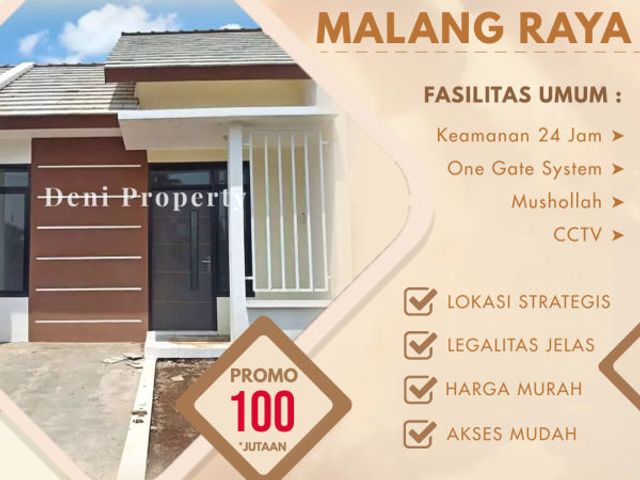 MALANG RAYA

FASILITAS UMUM :

Keamanan 24 Jam ➤
One Gate System ➤
Mushollah ➤
CCTV ➤

☑ LOKASI STRATEGIS
☑ LEGALITAS JELAS
☑ HARGA MURAH
☑ AKSES MUDAH

PROMO
100
*JUTAAN

Deni Property